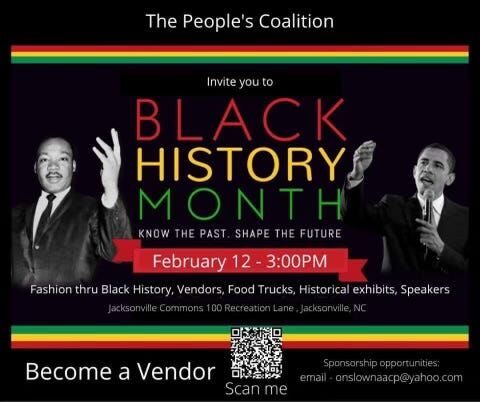 The People's Coalition

Invite you to

BLACK
HISTORY
MONTH

KNOW THE PAST. SHAPE THE FUTURE

February 12 - 3:00PM

Fashion thru Black History, Vendors, Food Trucks, Historical exhibits, Speakers

Jacksonville Commons 100 Recreation Lane , Jacksonville, NC

Become a Vendor

Scan me

Sponsorship opportunities:
email - onslownaacp@yahoo.com